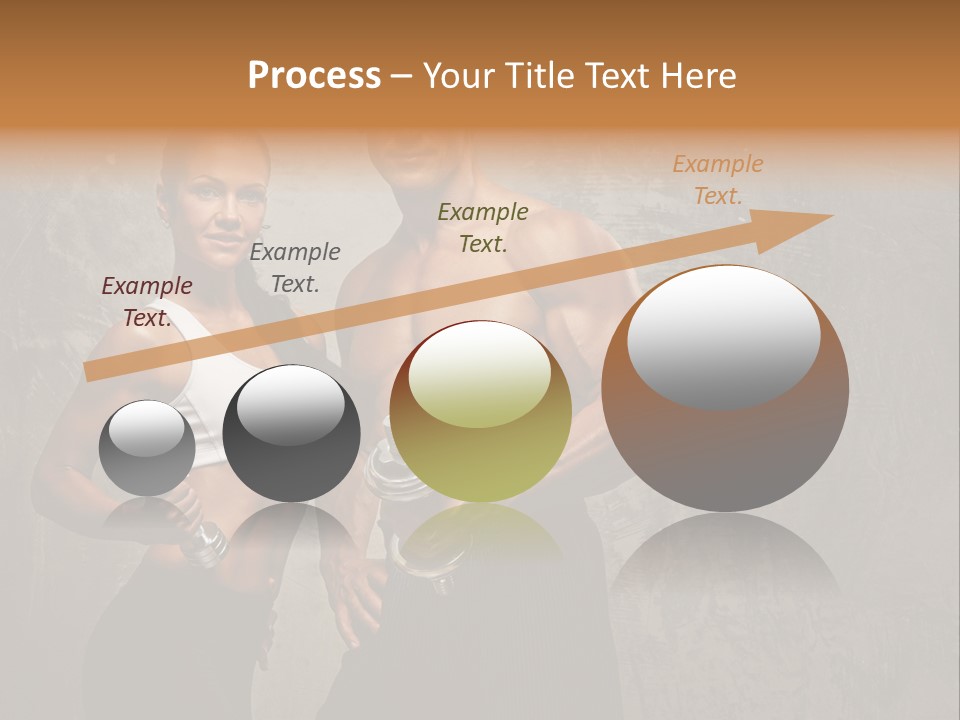 Process – Your Title Text Here

Example Text.

Example Text.

Example Text.

Example Text.